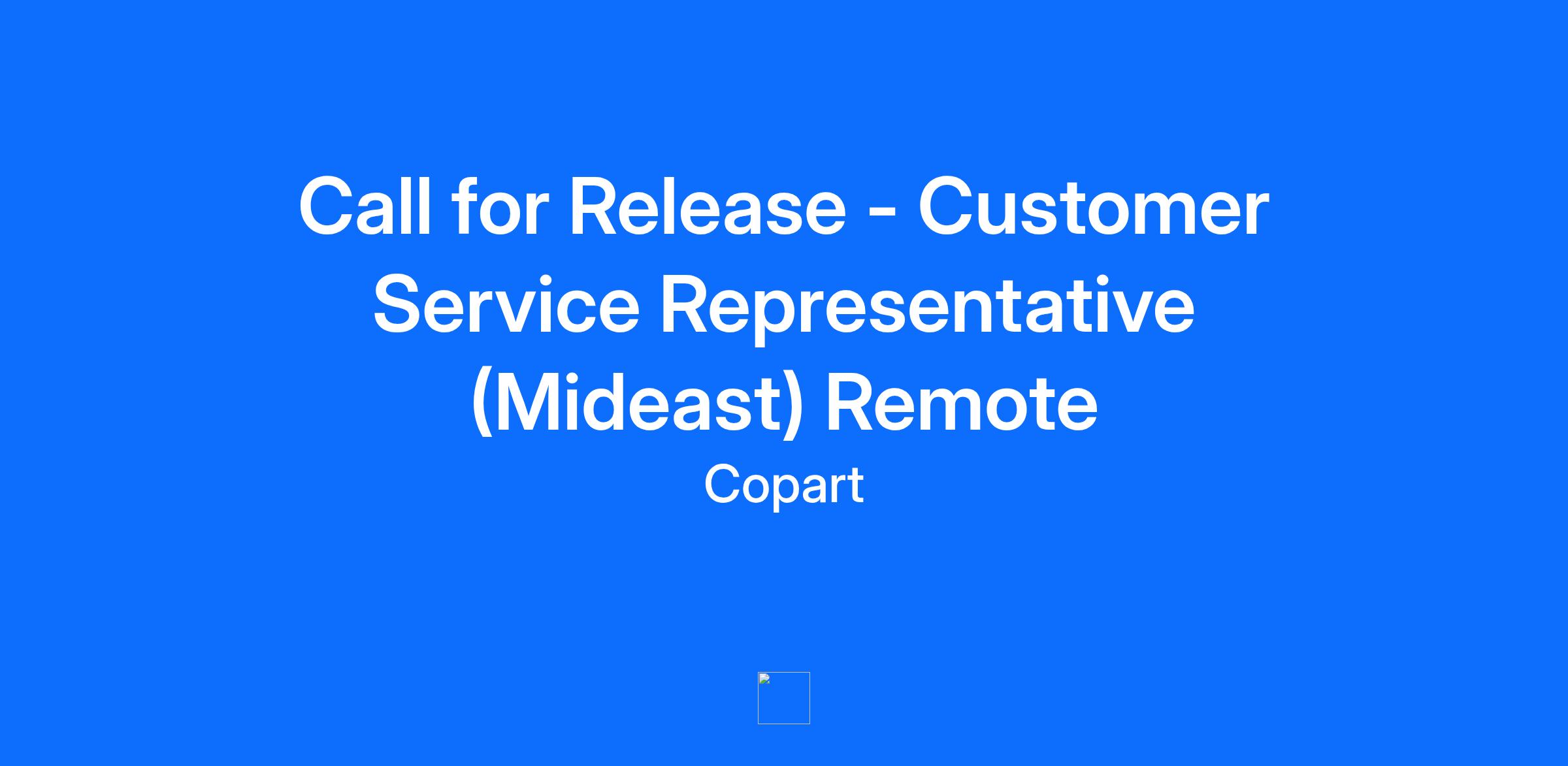 Call for Release - Customer Service Representative (Mideast) Remote

Copart